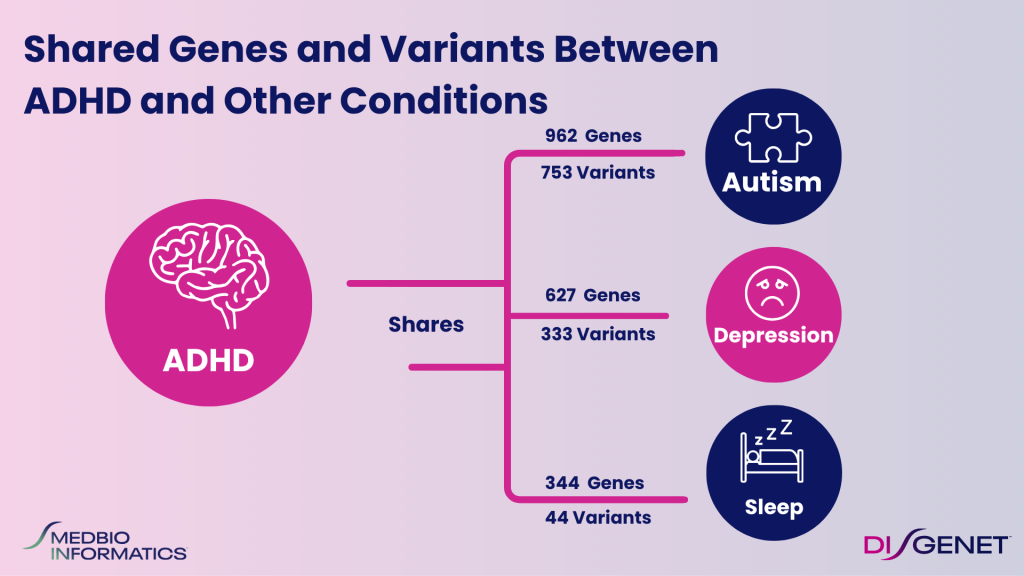 Shared Genes and Variants Between ADHD and Other Conditions

ADHD

Shares

962 Genes

753 Variants

Autism

627 Genes

333 Variants

Depression

344 Genes

44 Variants

zzZ

Sleep

MEDBIO INFORMATICS

DISGENET